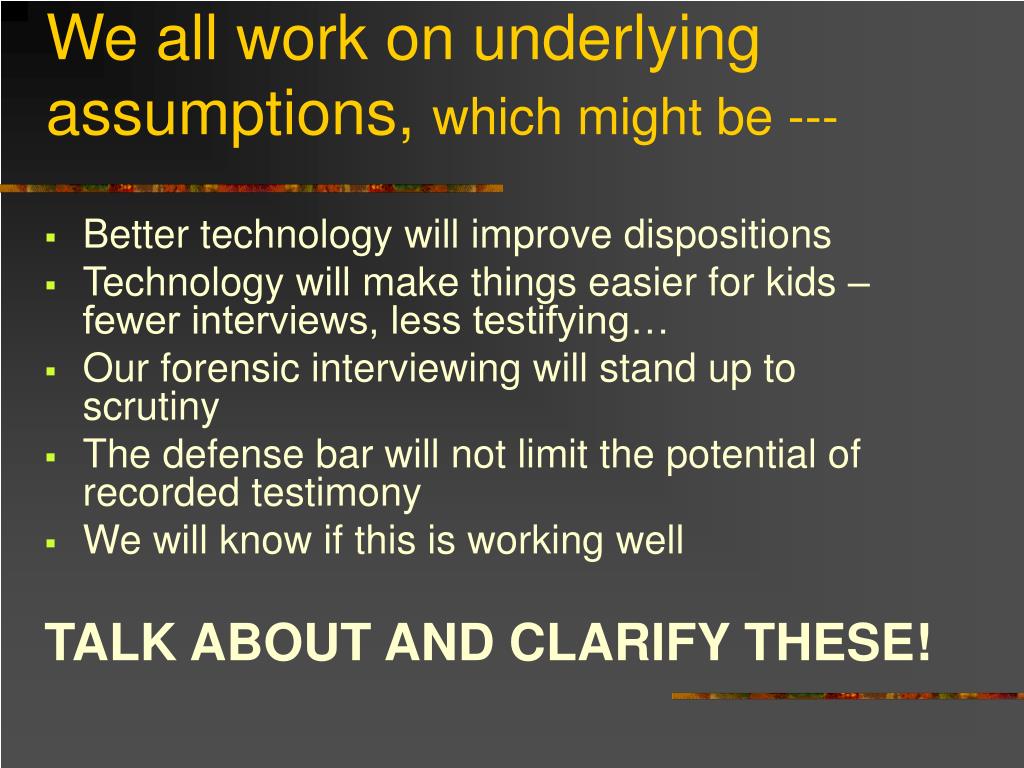 We all work on underlying assumptions, which might be ---

- Better technology will improve dispositions
- Technology will make things easier for kids – fewer interviews, less testifying…
- Our forensic interviewing will stand up to scrutiny
- The defense bar will not limit the potential of recorded testimony
- We will know if this is working well

TALK ABOUT AND CLARIFY THESE!